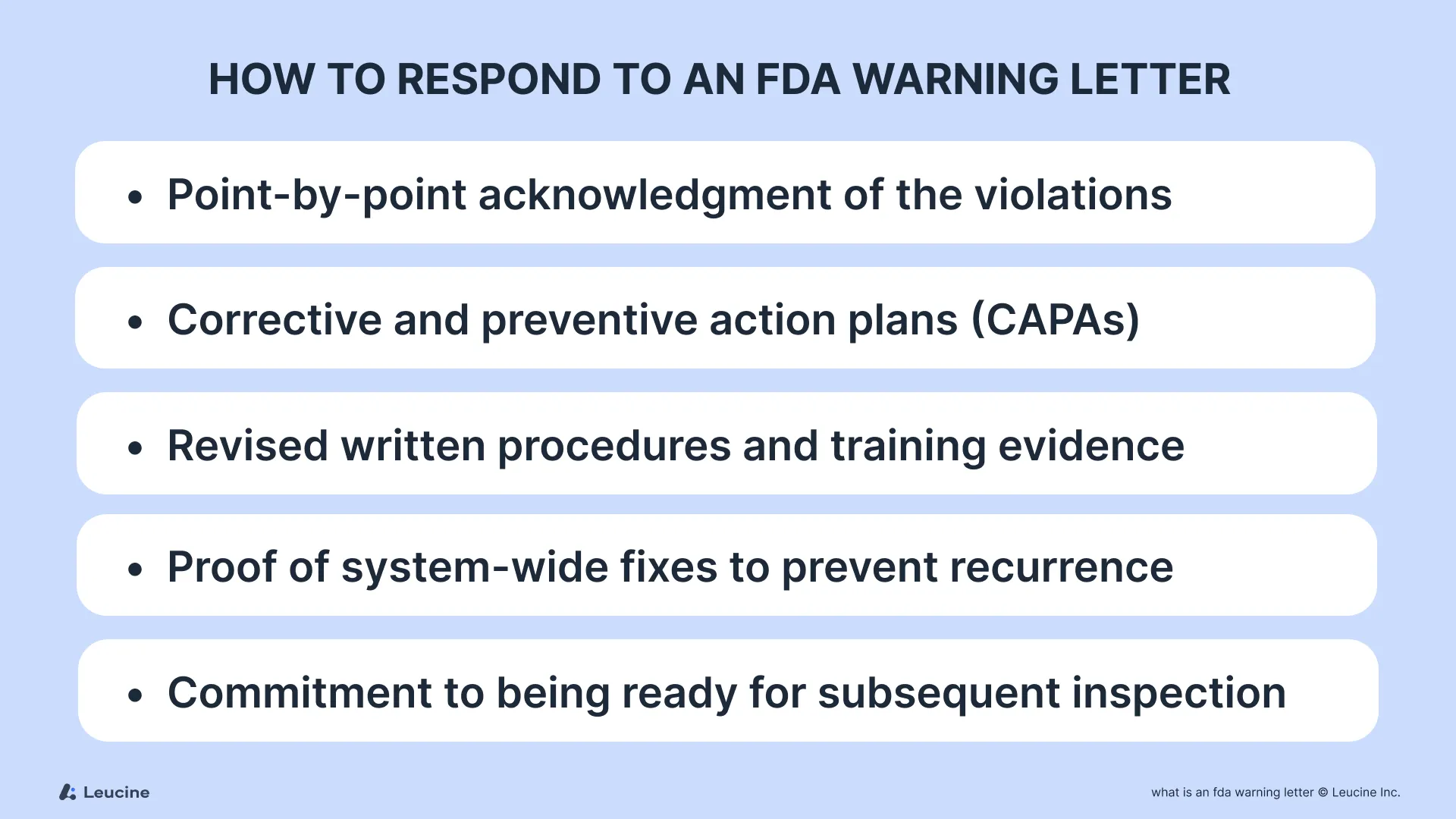 HOW TO RESPOND TO AN FDA WARNING LETTER

• Point-by-point acknowledgment of the violations

• Corrective and preventive action plans (CAPAs)

• Revised written procedures and training evidence

• Proof of system-wide fixes to prevent recurrence

• Commitment to being ready for subsequent inspection

Leucine

what is an fda warning letter © Leucine Inc.